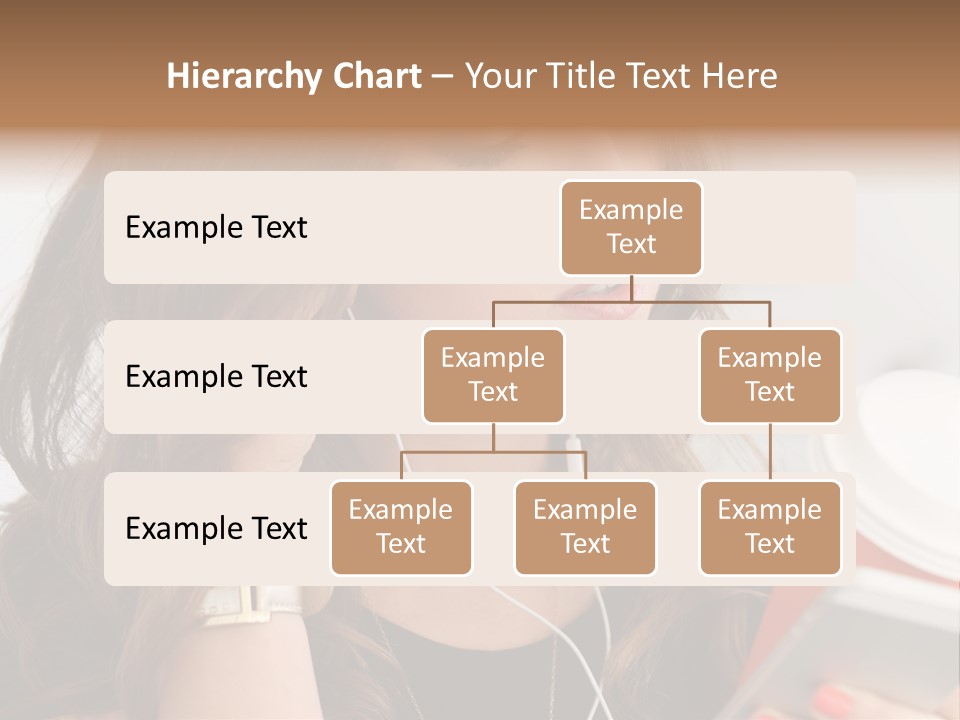 Hierarchy Chart – Your Title Text Here

Example Text

Example Text

Example Text

Example Text

Example Text

Example Text

Example Text

Example Text

Example Text